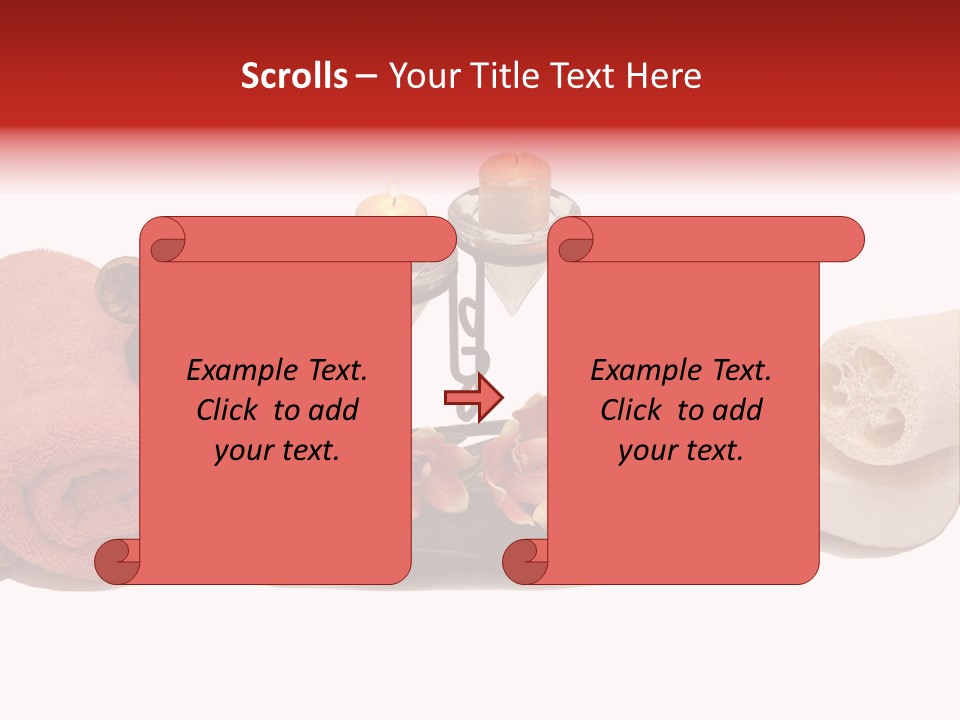 Scrolls – Your Title Text Here

Example Text. Click to add your text.

Example Text. Click to add your text.